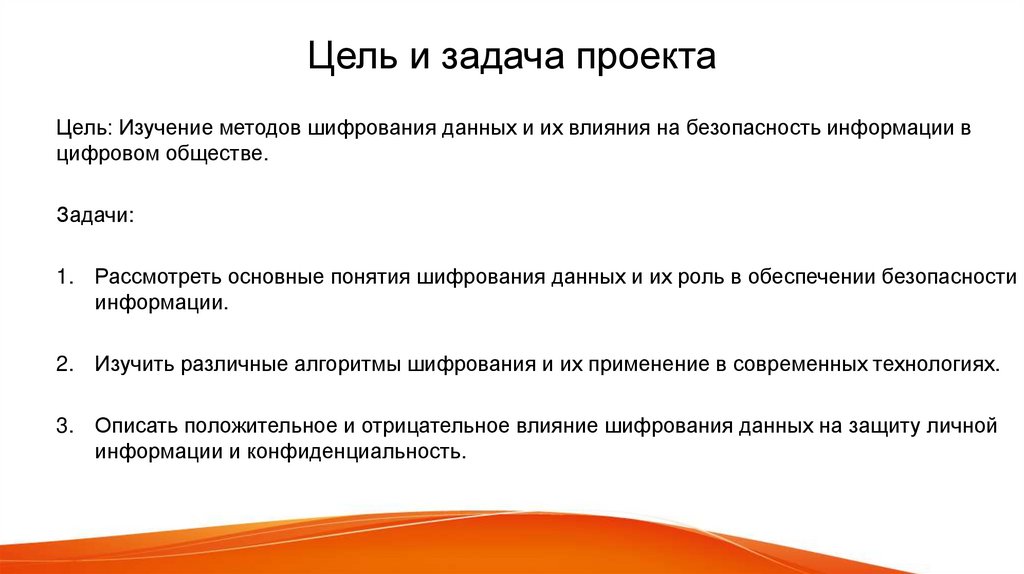 Цель и задача проекта

Цель: Изучение методов шифрования данных и их влияния на безопасность информации в цифровом обществе.

Задачи:

1. Рассмотреть основные понятия шифрования данных и их роль в обеспечении безопасности информации.

2. Изучить различные алгоритмы шифрования и их применение в современных технологиях.

3. Описать положительное и отрицательное влияние шифрования данных на защиту личной информации и конфиденциальность.